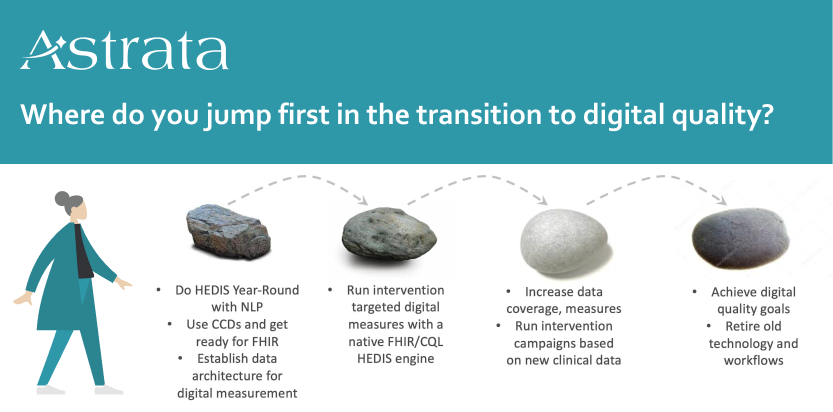 Astrata

Where do you jump first in the transition to digital quality?

• Do HEDIS Year-Round with NLP
• Use CCDs and get ready for FHIR
• Establish data architecture for digital measurement

• Run intervention targeted digital measures with a native FHIR/CQL HEDIS engine

• Increase data coverage, measures
• Run intervention campaigns based on new clinical data

• Achieve digital quality goals
• Retire old technology and workflows